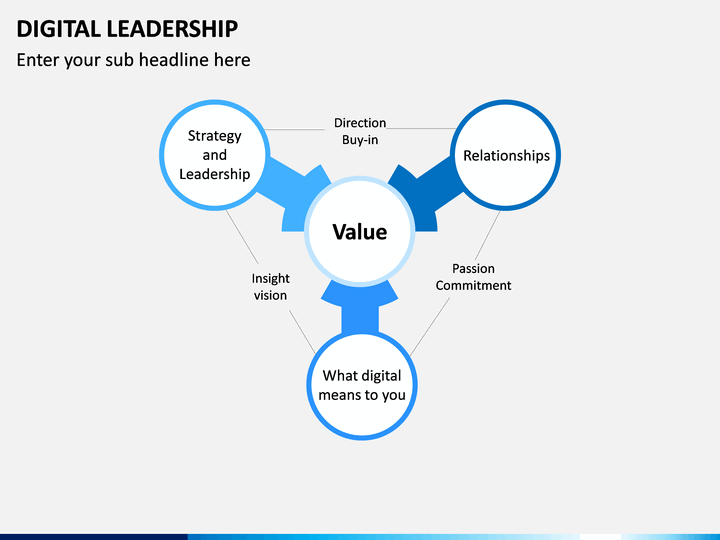 DIGITAL LEADERSHIP

Enter your sub headline here

Strategy and Leadership

Direction
Buy-in

Relationships

Value

Insight
vision

Passion
Commitment

What digital means to you